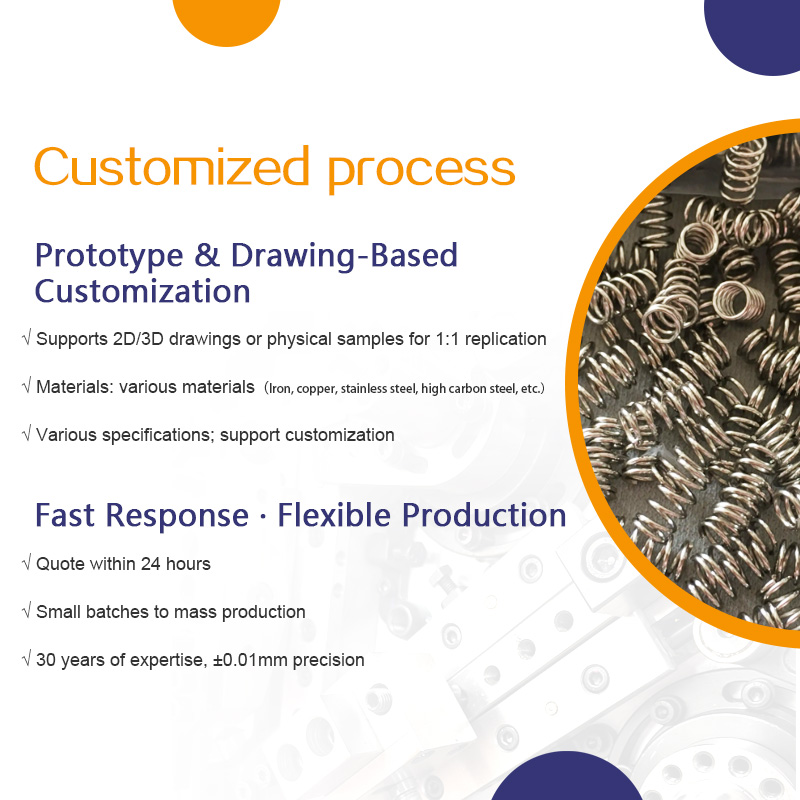 Customized process

Prototype & Drawing-Based Customization

√ Supports 2D/3D drawings or physical samples for 1:1 replication

√ Materials: various materials (Iron, copper, stainless steel, high carbon steel, etc.)

√ Various specifications; support customization

Fast Response · Flexible Production

√ Quote within 24 hours

√ Small batches to mass production

√ 30 years of expertise, ±0.01mm precision